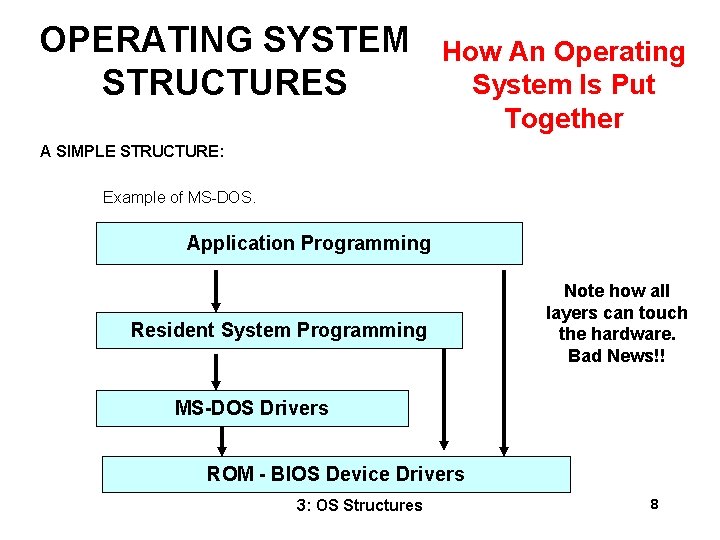 OPERATING SYSTEM STRUCTURES

How An Operating System Is Put Together

A SIMPLE STRUCTURE:

Example of MS-DOS.

Application Programming

Resident System Programming

MS-DOS Drivers

ROM - BIOS Device Drivers

Note how all layers can touch the hardware. Bad News!!

3: OS Structures

8